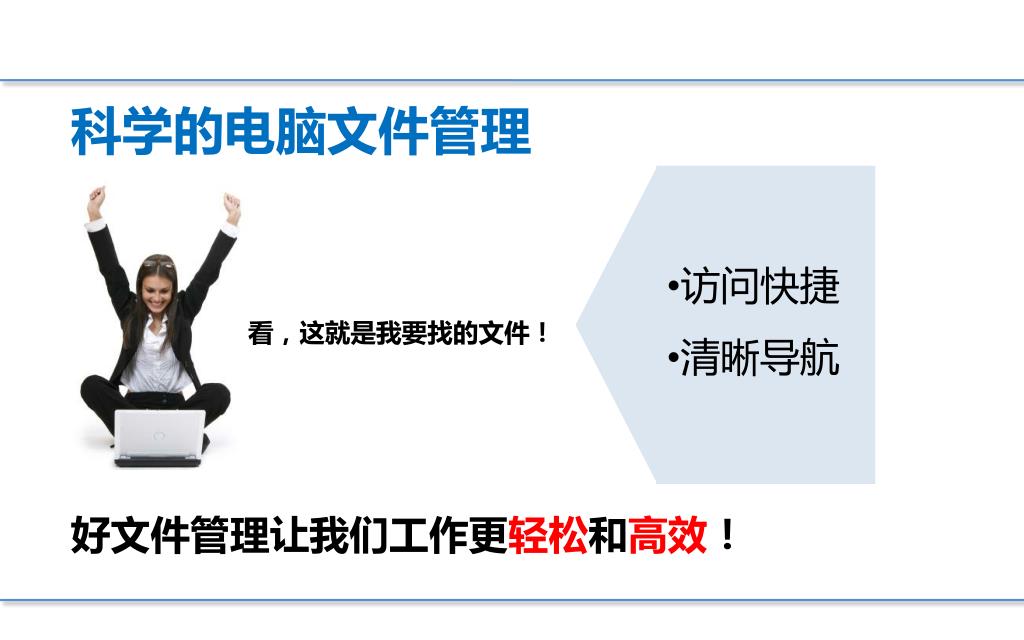 科学的电脑文件管理

看，这就是我要找的文件！

•访问快捷
•清晰导航

好文件管理让我们工作更轻松和高效！